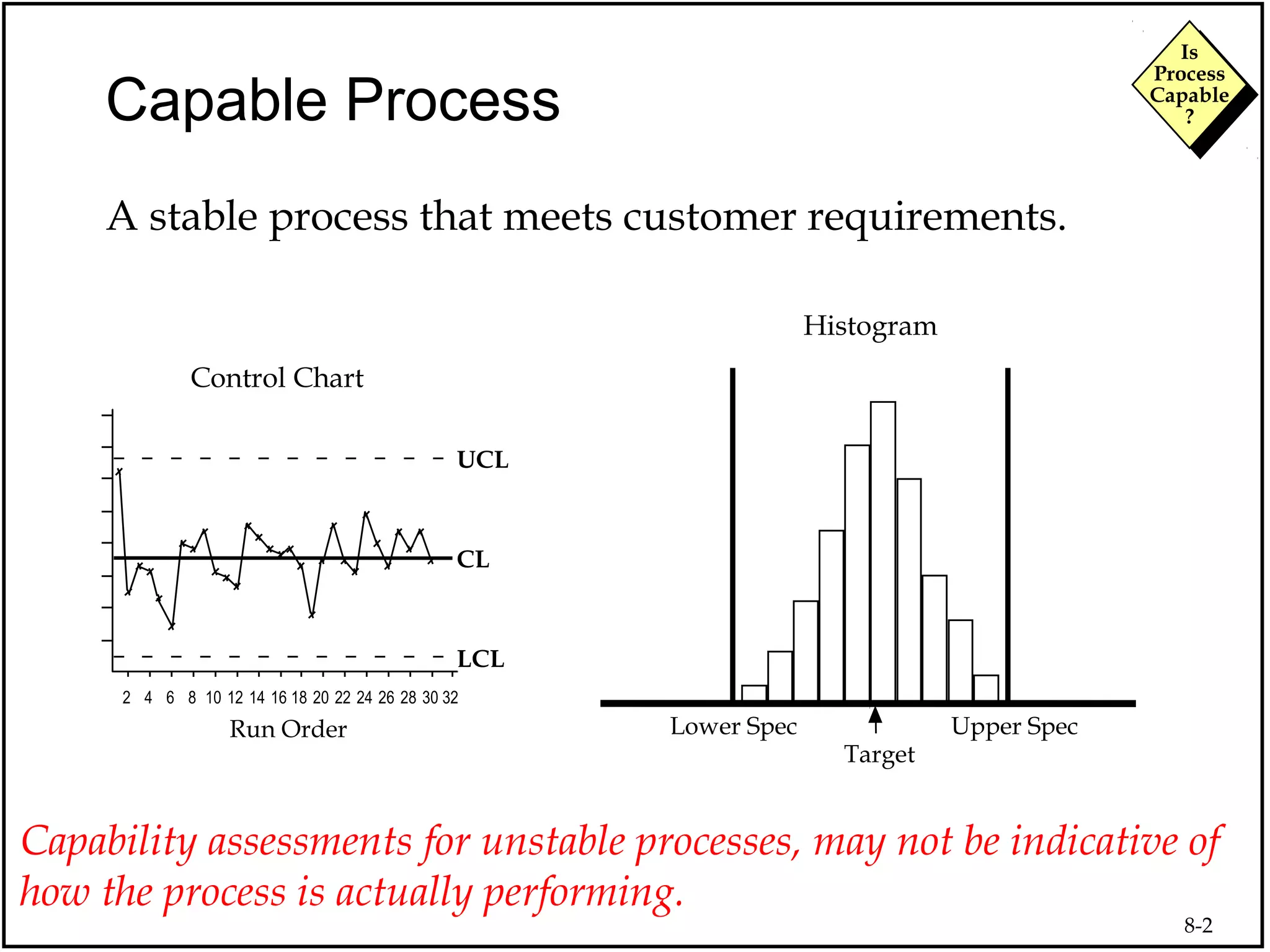 Capable Process

Is Process Capable ?

A stable process that meets customer requirements.

Control Chart

UCL

CL

LCL

2 4 6 8 10 12 14 16 18 20 22 24 26 28 30 32

Run Order

Histogram

Lower Spec

Target

Upper Spec

Capability assessments for unstable processes, may not be indicative of how the process is actually performing.

8-2